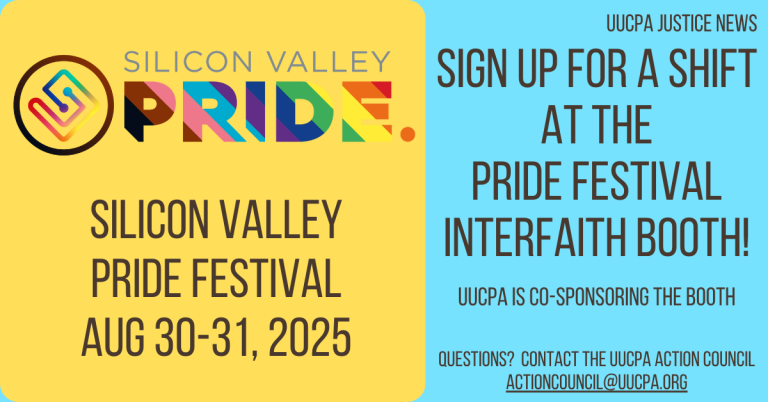 SILICON VALLEY
PRIDE.

SILICON VALLEY
PRIDE FESTIVAL
AUG 30-31, 2025

UUCPA JUSTICE NEWS

SIGN UP FOR A SHIFT AT THE PRIDE FESTIVAL INTERFAITH BOOTH!

UUCPA IS CO-SPONSORING THE BOOTH

QUESTIONS? CONTACT THE UUCPA ACTION COUNCIL
ACTIONCOUNCIL@UUCPA.ORG